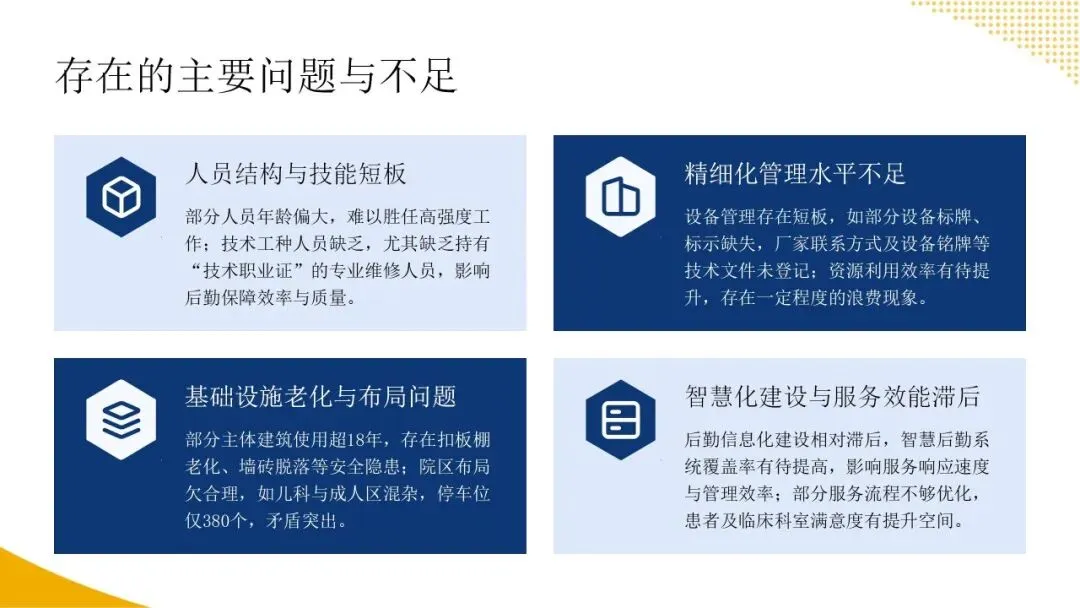 存在的主要问题与不足

人员结构与技能短板

部分人员年龄偏大，难以胜任高强度工作；技术工种人员缺乏，尤其缺乏持有“技术职业证”的专业维修人员，影响后勤保障效率与质量。

精细化管理水平不足

设备管理存在短板，如部分设备标牌、标示缺失，厂家联系方式及设备铭牌等技术文件未登记；资源利用效率有待提升，存在一定程度的浪费现象。

基础设施老化与布局问题

部分主体建筑使用超18年，存在扣板棚老化、墙砖脱落等安全隐患；院区布局欠合理，如儿科与成人区混杂，停车位仅380个，矛盾突出。

智慧化建设与服务效能滞后

后勤信息化建设相对滞后，智慧后勤系统覆盖率有待提高，影响服务响应速度与管理效率；部分服务流程不够优化，患者及临床科室满意度有提升空间。